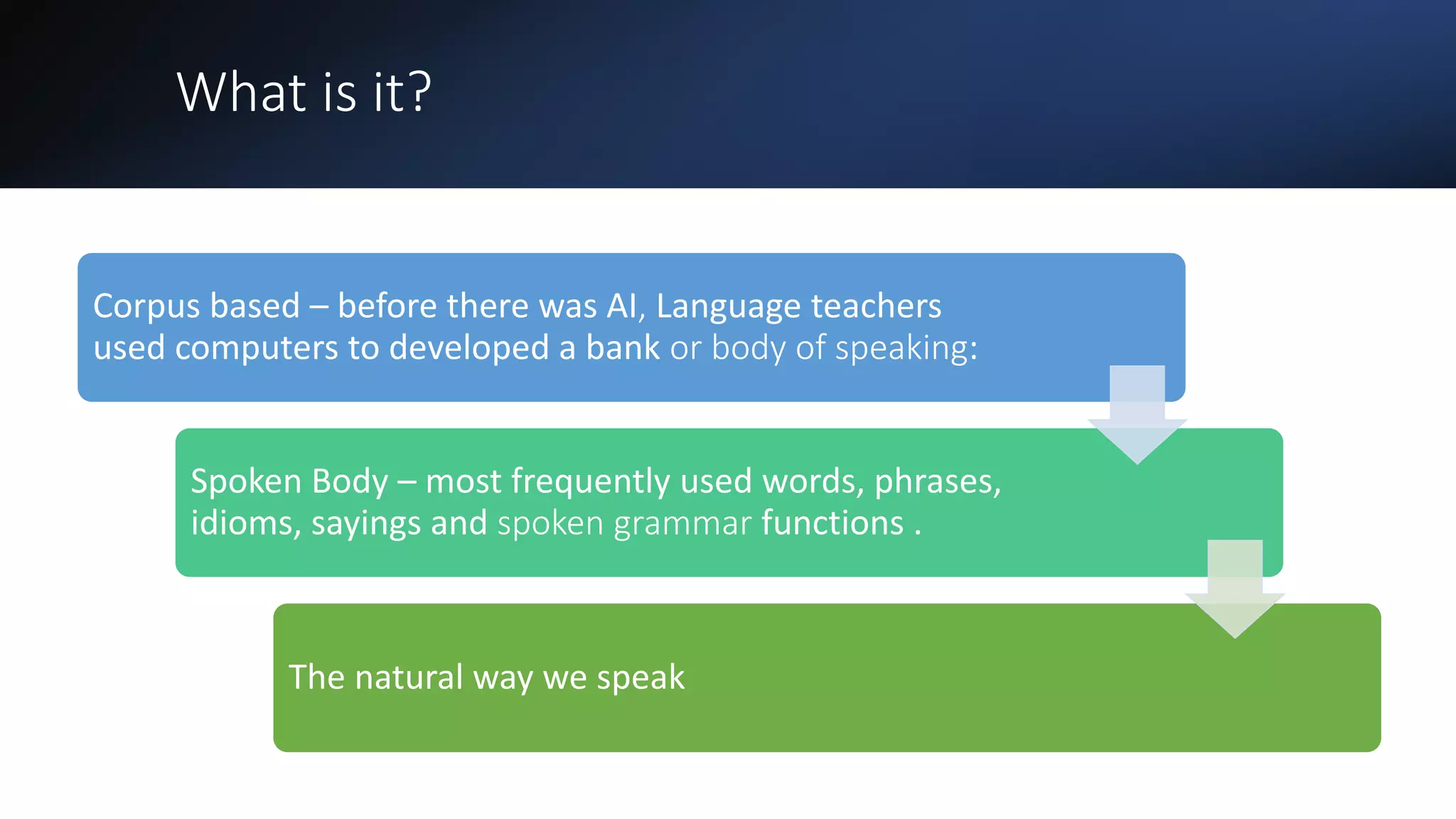 What is it?

Corpus based – before there was AI, Language teachers used computers to developed a bank or body of speaking:

Spoken Body – most frequently used words, phrases, idioms, sayings and spoken grammar functions .

The natural way we speak